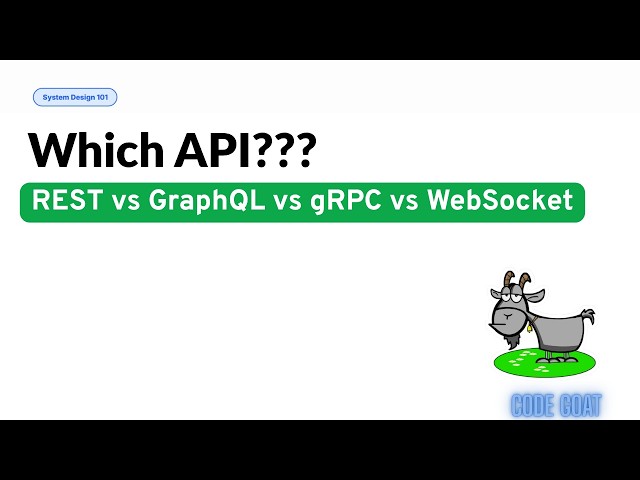 System Design 101

Which API???

REST vs GraphQL vs gRPC vs WebSocket

CODE GOAT